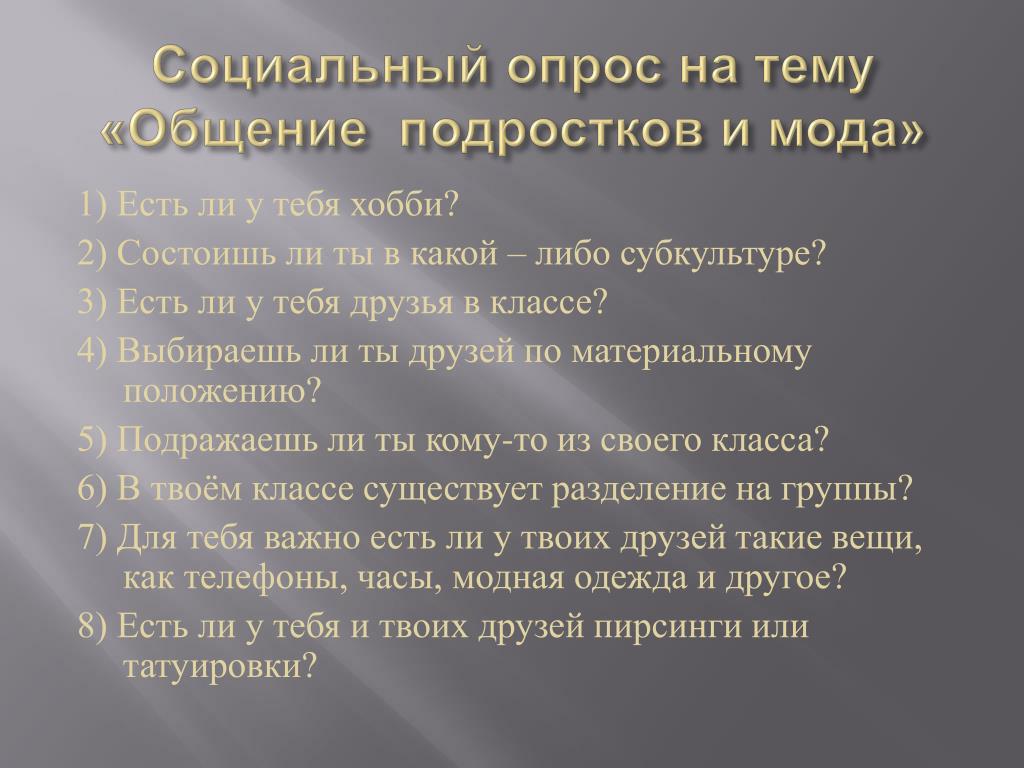 Социальный опрос на тему «Общение подростков и мода»

1) Есть ли у тебя хобби?

2) Состоишь ли ты в какой – либо субкультуре?

3) Есть ли у тебя друзья в классе?

4) Выбираешь ли ты друзей по материальному положению?

5) Подражаешь ли ты кому-то из своего класса?

6) В твоём классе существует разделение на группы?

7) Для тебя важно есть ли у твоих друзей такие вещи, как телефоны, часы, модная одежда и другое?

8) Есть ли у тебя и твоих друзей пирсинги или татуировки?